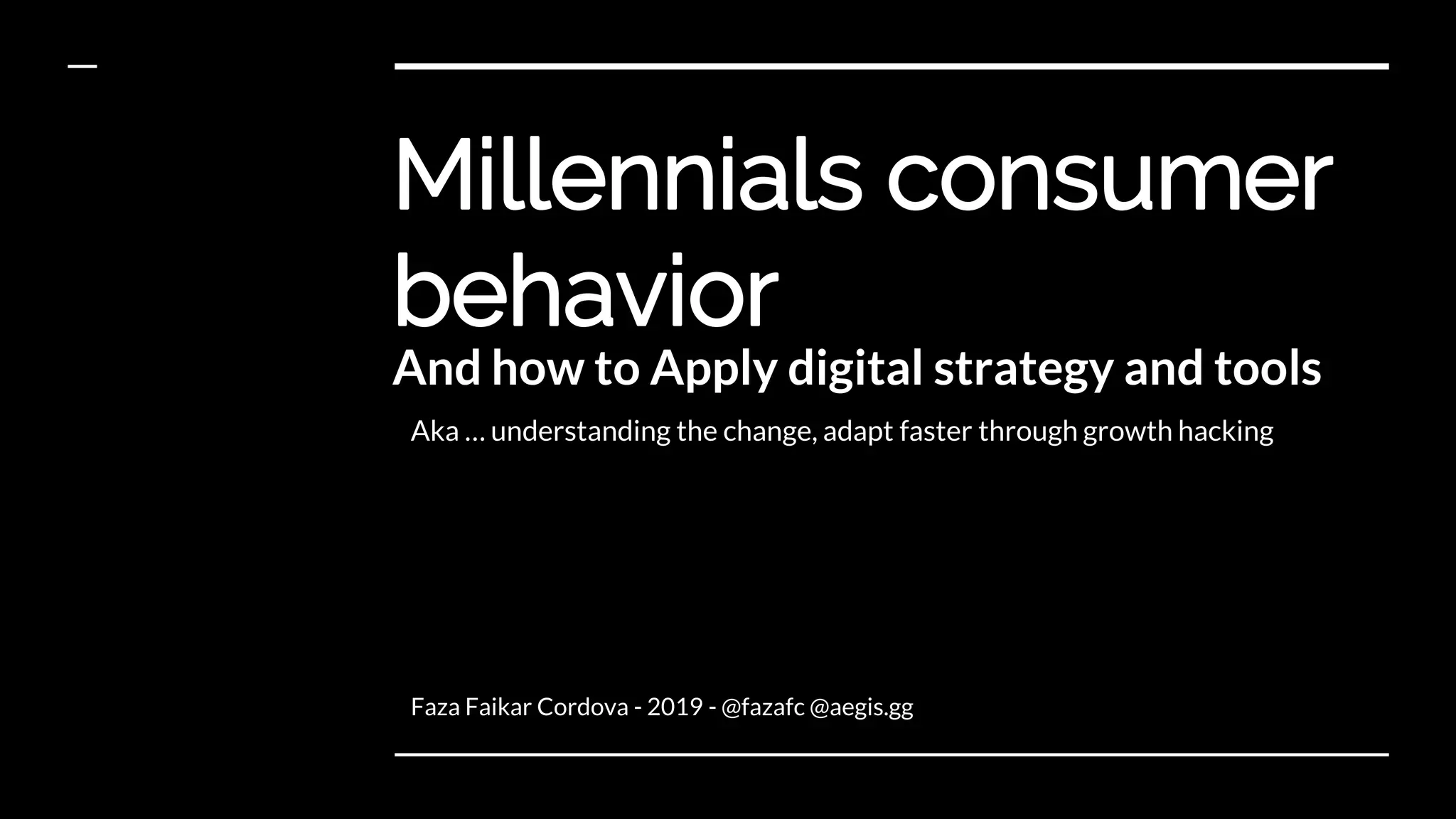 Millennials consumer behavior

And how to Apply digital strategy and tools

Aka … understanding the change, adapt faster through growth hacking

Faza Faikar Cordova - 2019 - @fazafc @aegis.gg